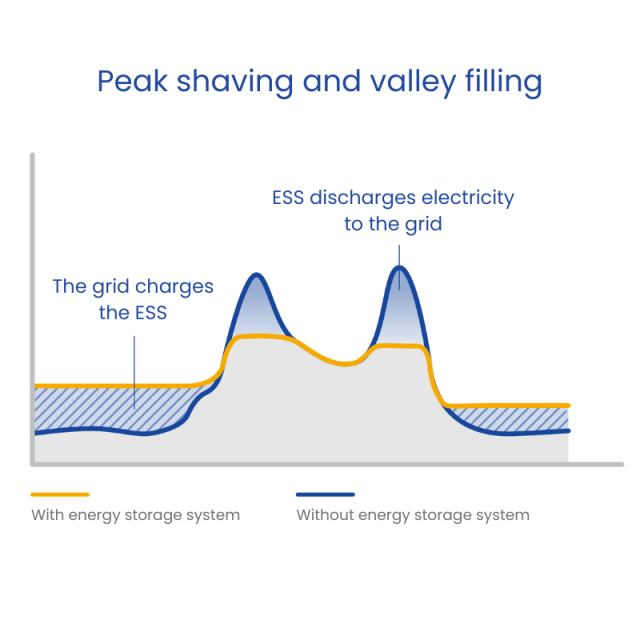 Peak shaving and valley filling

ESS discharges electricity to the grid

The grid charges the ESS

With energy storage system

Without energy storage system